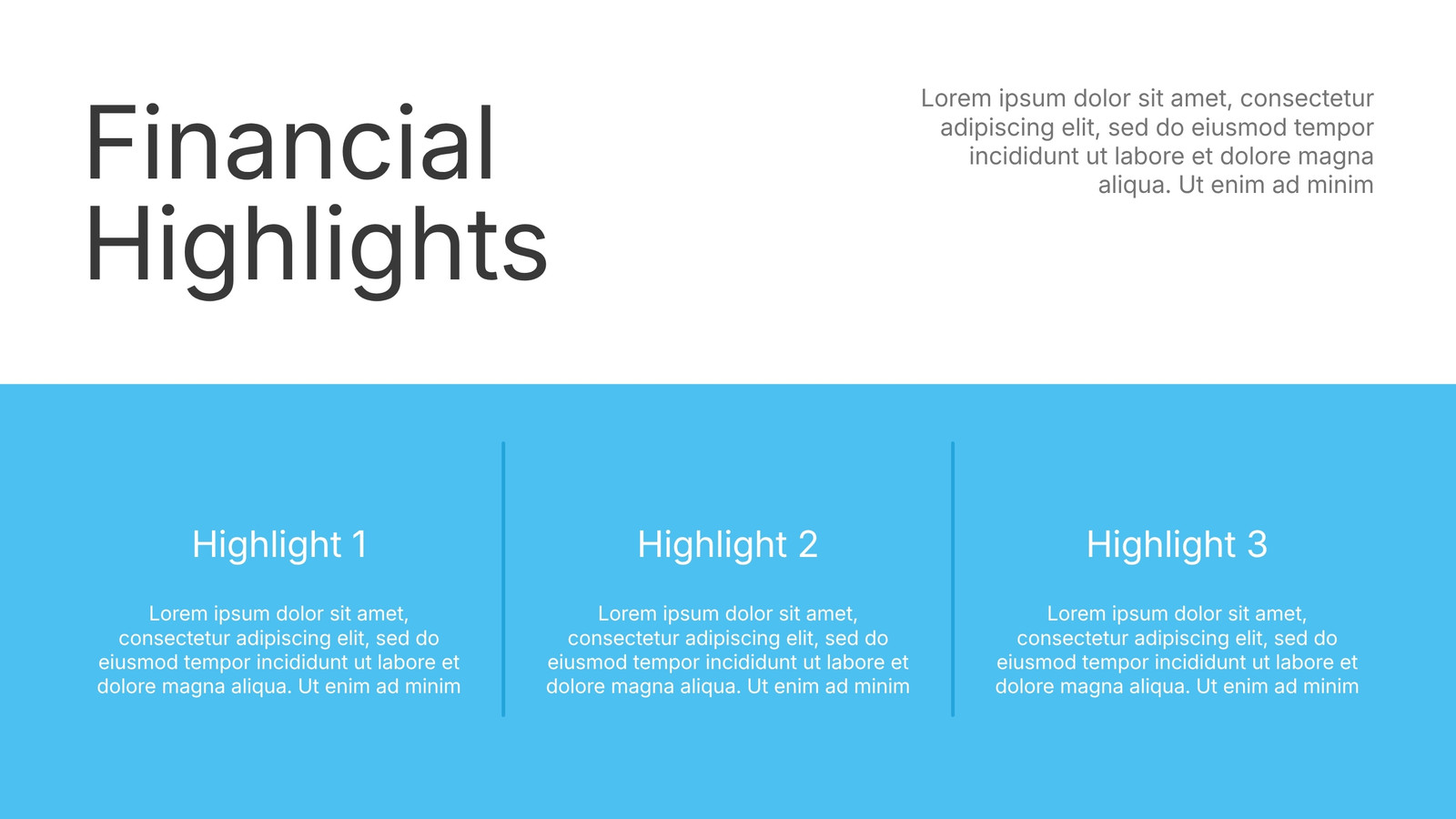 Financial Highlights

Lorem ipsum dolor sit amet, consectetur adipiscing elit, sed do eiusmod tempor incididunt ut labore et dolore magna aliqua. Ut enim ad minim

Highlight 1

Lorem ipsum dolor sit amet, consectetur adipiscing elit, sed do eiusmod tempor incididunt ut labore et dolore magna aliqua. Ut enim ad minim

Highlight 2

Lorem ipsum dolor sit amet, consectetur adipiscing elit, sed do eiusmod tempor incididunt ut labore et dolore magna aliqua. Ut enim ad minim

Highlight 3

Lorem ipsum dolor sit amet, consectetur adipiscing elit, sed do eiusmod tempor incididunt ut labore et dolore magna aliqua. Ut enim ad minim